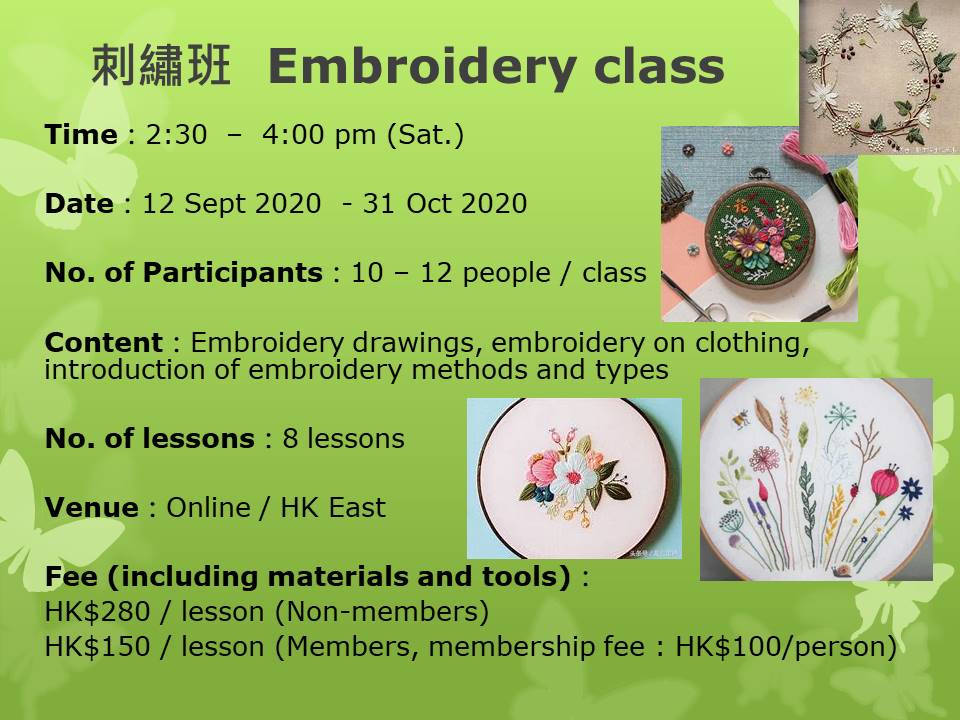 刺繡班 Embroidery class

Time : 2:30 – 4:00 pm (Sat.)

Date : 12 Sept 2020 - 31 Oct 2020

No. of Participants : 10 – 12 people / class

Content : Embroidery drawings, embroidery on clothing, introduction of embroidery methods and types

No. of lessons : 8 lessons

Venue : Online / HK East

Fee (including materials and tools) :
HK$280 / lesson (Non-members)
HK$150 / lesson (Members, membership fee : HK$100/person)